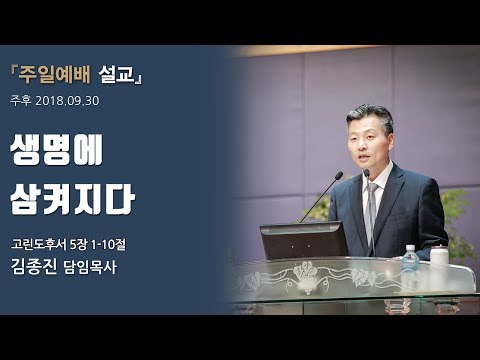 『주일예배 설교』

주후 2018.09.30

생명에 삼켜지다

고린도후서 5장 1-10절

김종진 담임목사